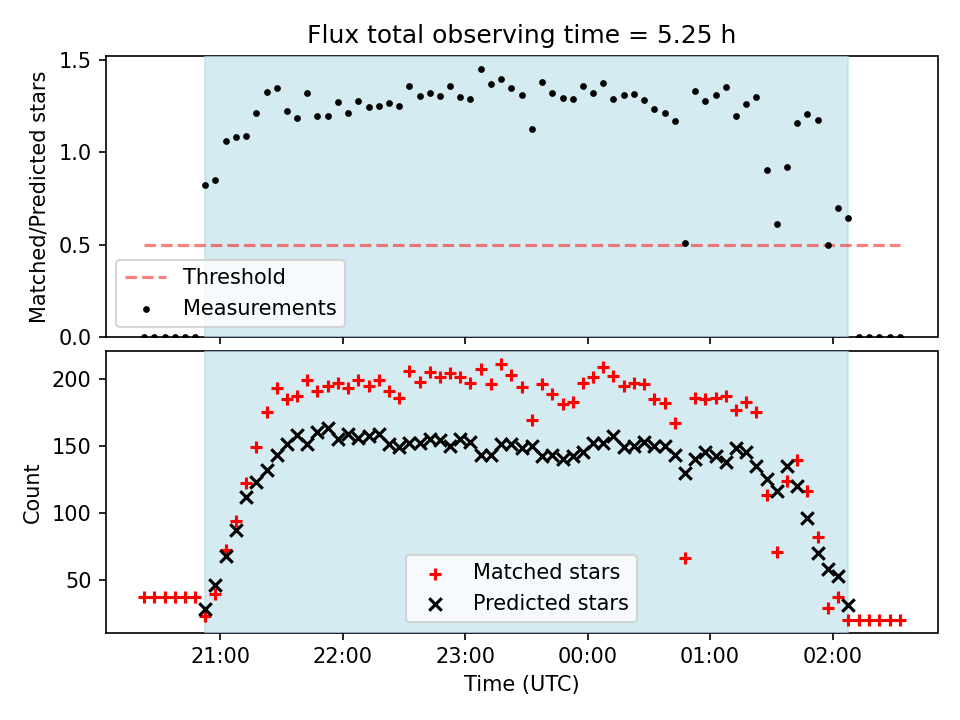 Flux total observing time = 5.25 h

Matched/Predicted stars

1.5
1.0
0.5
0.0

Threshold
Measurements

Count

200
150
100
50

Matched stars
Predicted stars

21:00
22:00
23:00
00:00
01:00
02:00

Time (UTC)